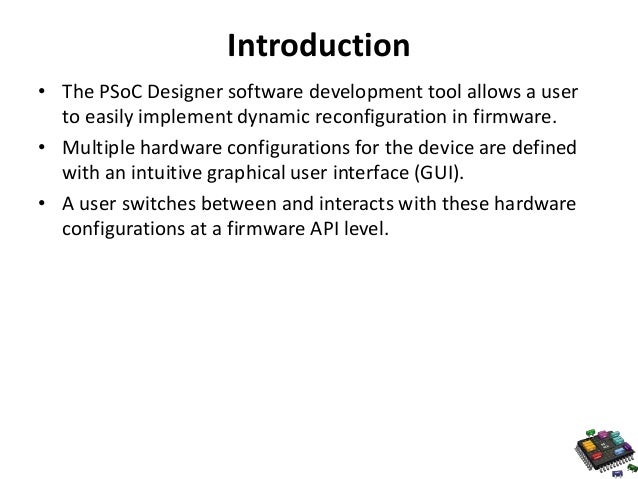 Introduction

• The PSoC Designer software development tool allows a user to easily implement dynamic reconfiguration in firmware.

• Multiple hardware configurations for the device are defined with an intuitive graphical user interface (GUI).

• A user switches between and interacts with these hardware configurations at a firmware API level.